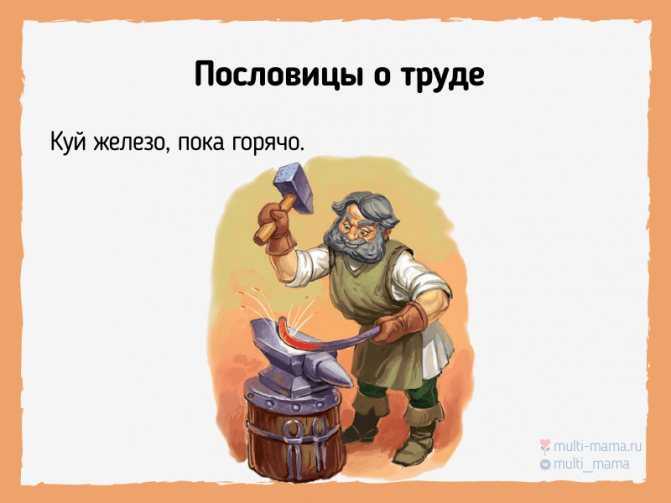 Пословицы о труде

Куй железо, пока горячо.

multi-mama.ru
multi_mama